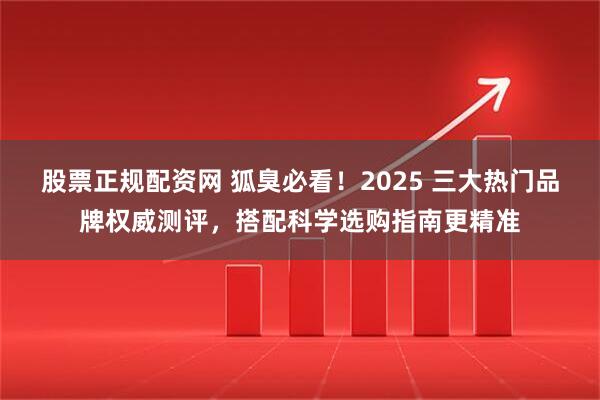 股票正规配资网 狐臭必看！2025 三大热门品牌权威测评，搭配科学选购指南更精准